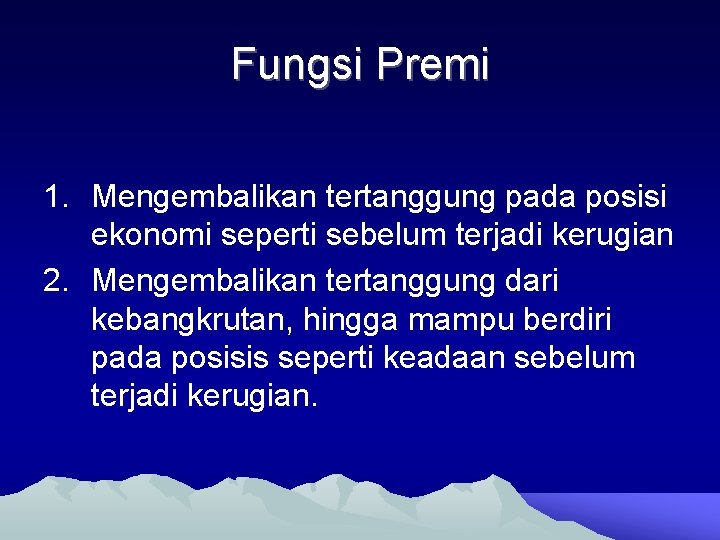 Fungsi Premi

1. Mengembalikan tertanggung pada posisi ekonomi seperti sebelum terjadi kerugian
2. Mengembalikan tertanggung dari kebangkrutan, hingga mampu berdiri pada posisis seperti keadaan sebelum terjadi kerugian.